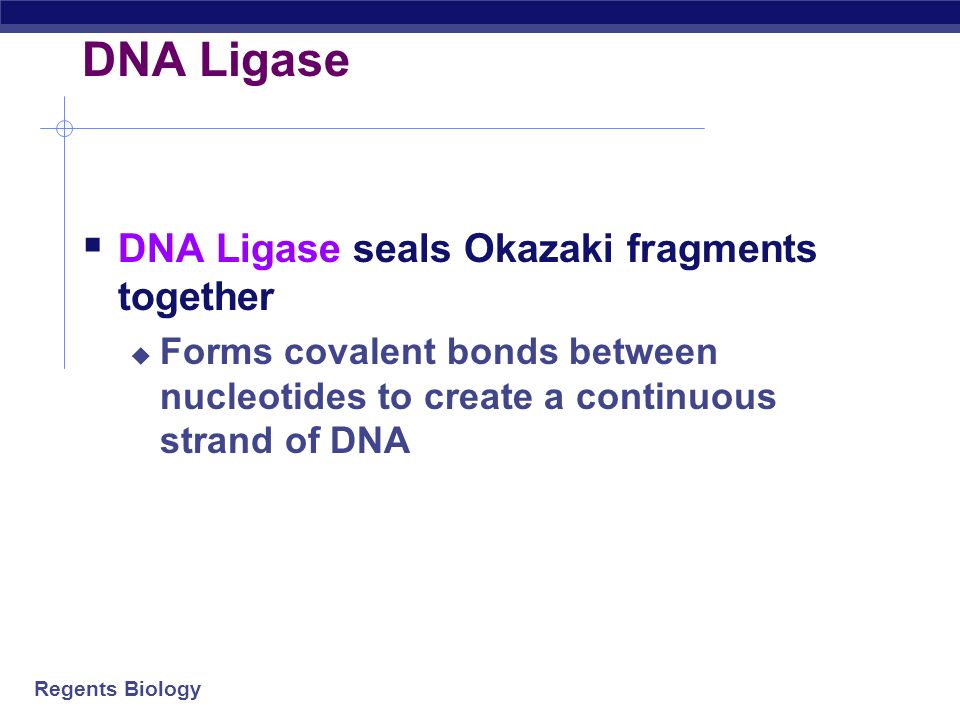 DNA Ligase

▪ DNA Ligase seals Okazaki fragments together

◆ Forms covalent bonds between nucleotides to create a continuous strand of DNA

Regents Biology